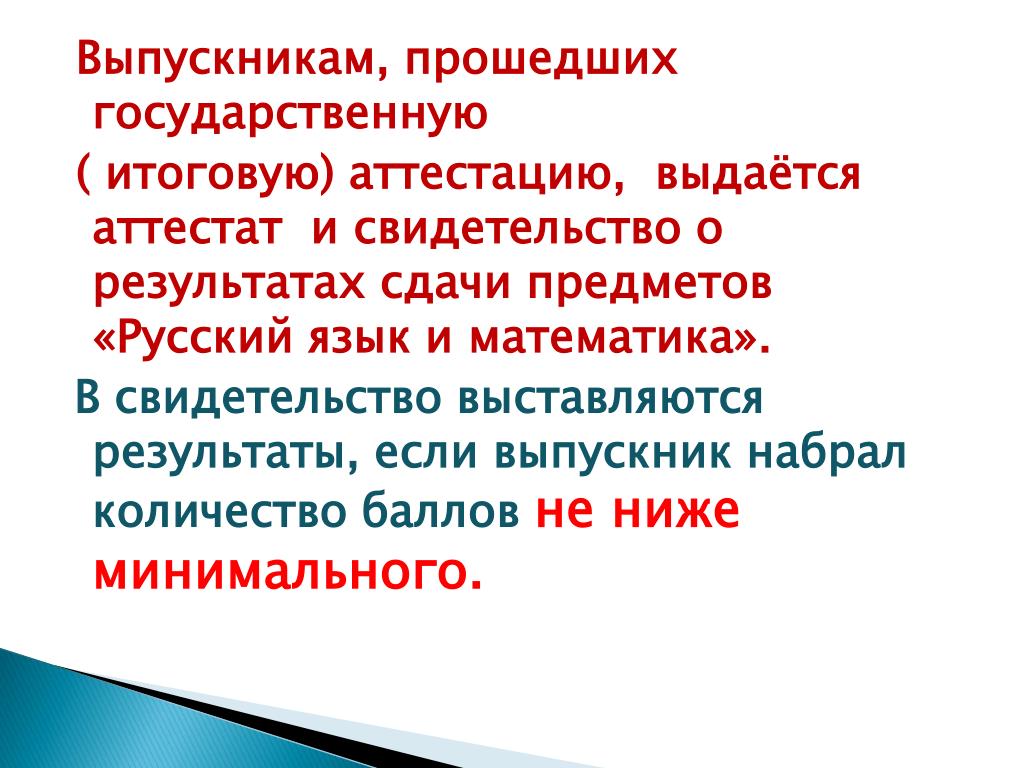 Выпускникам, прошедших государственную

( итоговую) аттестацию, выдаётся аттестат и свидетельство о результатах сдачи предметов «Русский язык и математика».

В свидетельство выставляются результаты, если выпускник набрал количество баллов не ниже минимального.